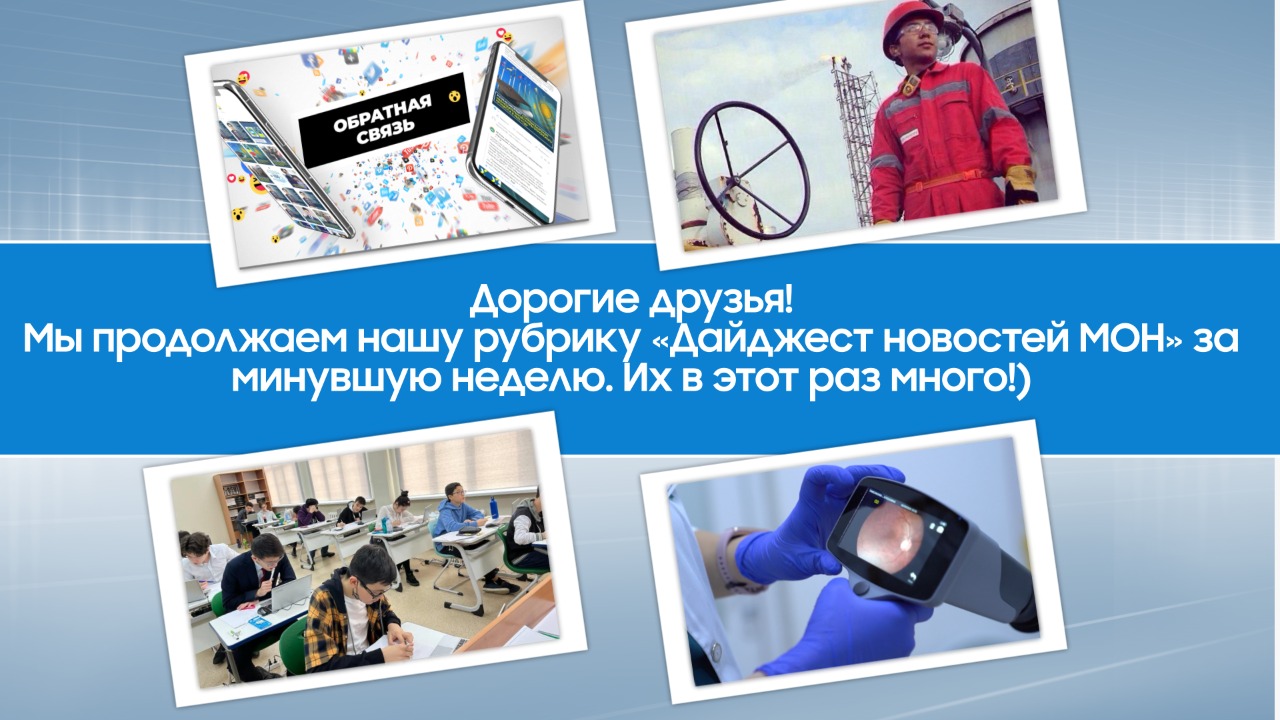 ОБРАТНАЯ СВЯЗЬ

Дорогие друзья!
Мы продолжаем нашу рубрику «Дайджест новостей МОН» за минувшую неделю. Их в этот раз много!)